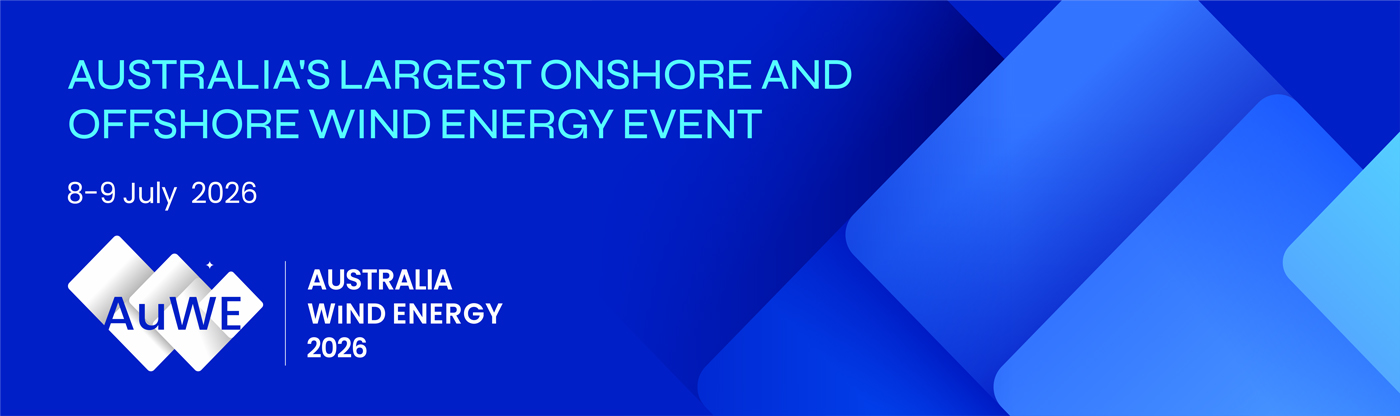 AUSTRALIA'S LARGEST ONSHORE AND OFFSHORE WIND ENERGY EVENT

8-9 July 2026

AuWE

AUSTRALIA
WIND ENERGY
2026